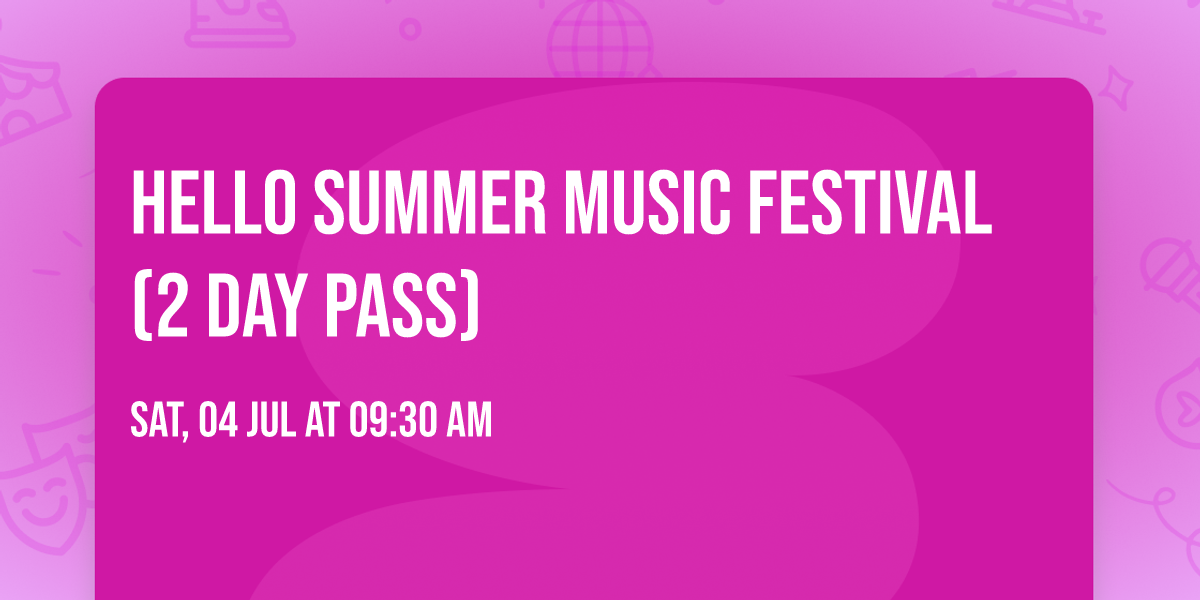 HELLO SUMMER MUSIC FESTIVAL (2 DAY PASS)

SAT, 04 JUL AT 09:30 AM